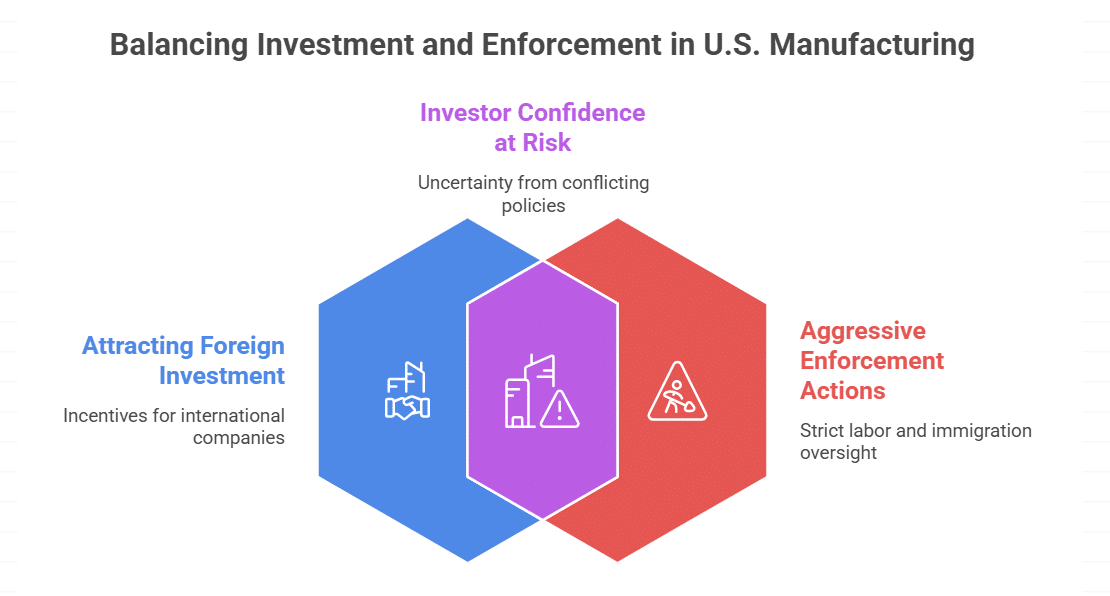 Balancing Investment and Enforcement in U.S. Manufacturing

Investor Confidence at Risk

Uncertainty from conflicting policies

Attracting Foreign Investment

Incentives for international companies

Aggressive Enforcement Actions

Strict labor and immigration oversight